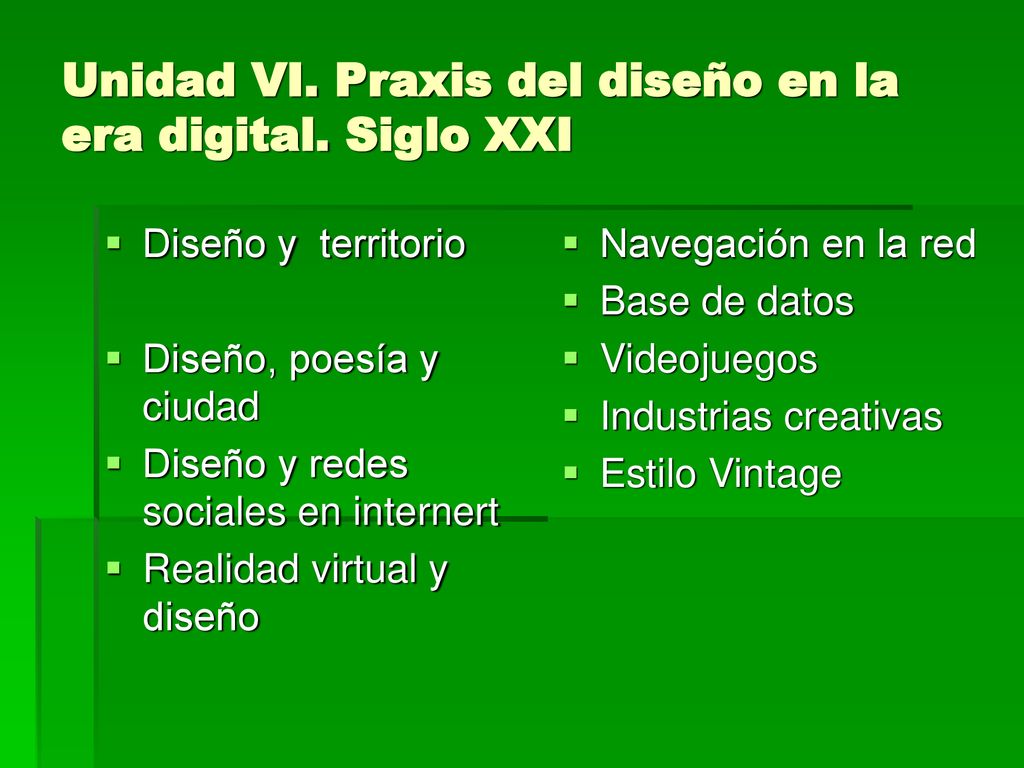 Unidad VI. Praxis del diseño en la era digital. Siglo XXI

- Diseño y  territorio

- Diseño, poesía y ciudad
- Diseño y redes sociales en internert
- Realidad virtual y diseño

- Navegación en la red
- Base de datos
- Videojuegos
- Industrias creativas
- Estilo Vintage